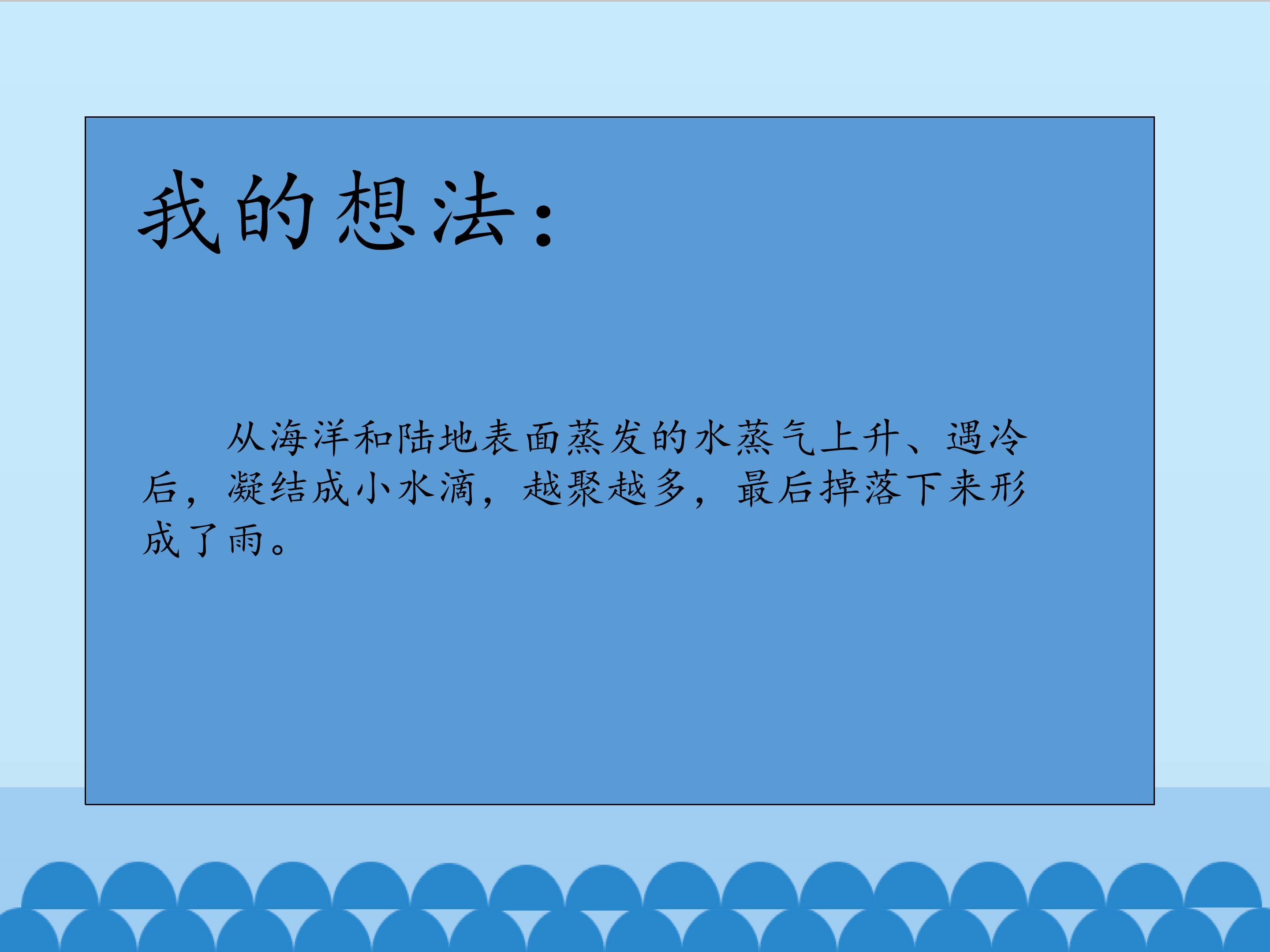 我的想法：

从海洋和陆地表面蒸发的水蒸气上升、遇冷后，凝结成小水滴，越聚越多，最后掉落下来形成了雨。